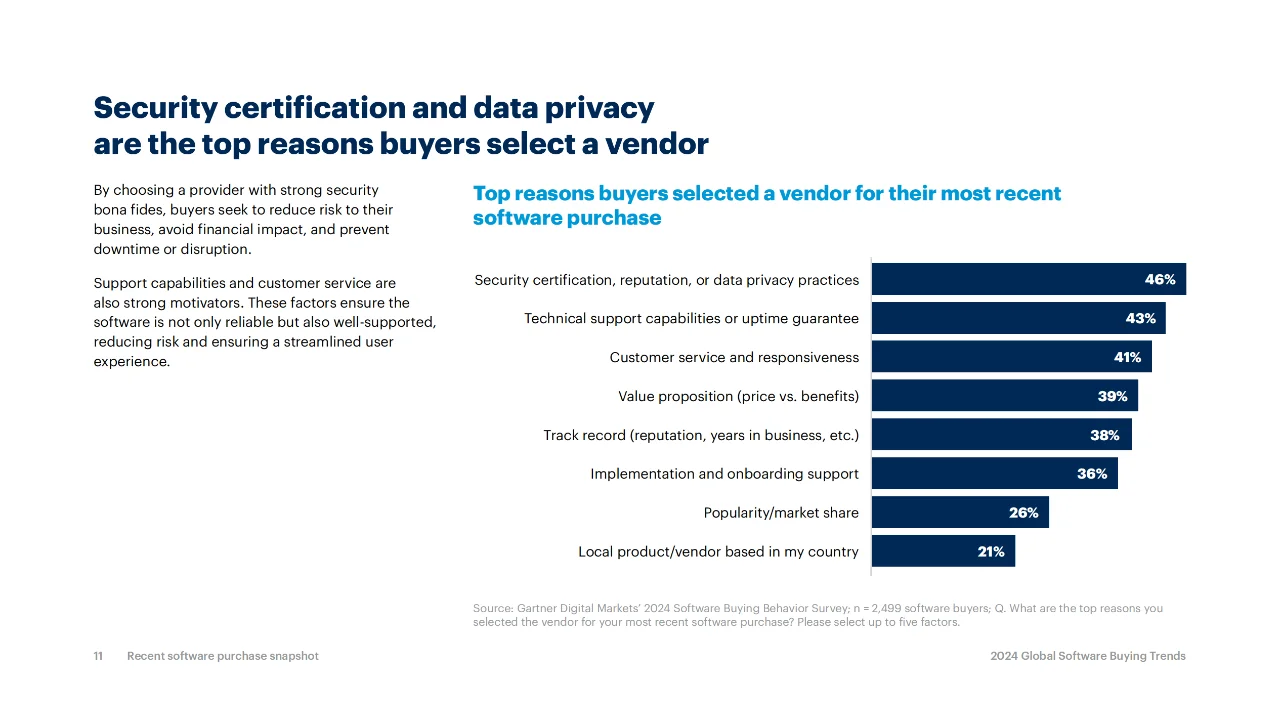 Security certification and data privacy are the top reasons buyers select a vendor

By choosing a provider with strong security bona fides, buyers seek to reduce risk to their business, avoid financial impact, and prevent downtime or disruption.

Support capabilities and customer service are also strong motivators. These factors ensure the software is not only reliable but also well-supported, reducing risk and ensuring a streamlined user experience.

Top reasons buyers selected a vendor for their most recent software purchase

Security certification, reputation, or data privacy practices 46%
Technical support capabilities or uptime guarantee 43%
Customer service and responsiveness 41%
Value proposition (price vs. benefits) 39%
Track record (reputation, years in business, etc.) 38%
Implementation and onboarding support 36%
Popularity/market share 26%
Local product/vendor based in my country 21%

Source: Gartner Digital Markets' 2024 Software Buying Behavior Survey; n = 2,499 software buyers; Q. What are the top reasons you selected the vendor for your most recent software purchase? Please select up to five factors.

11 Recent software purchase snapshot

2024 Global Software Buying Trends